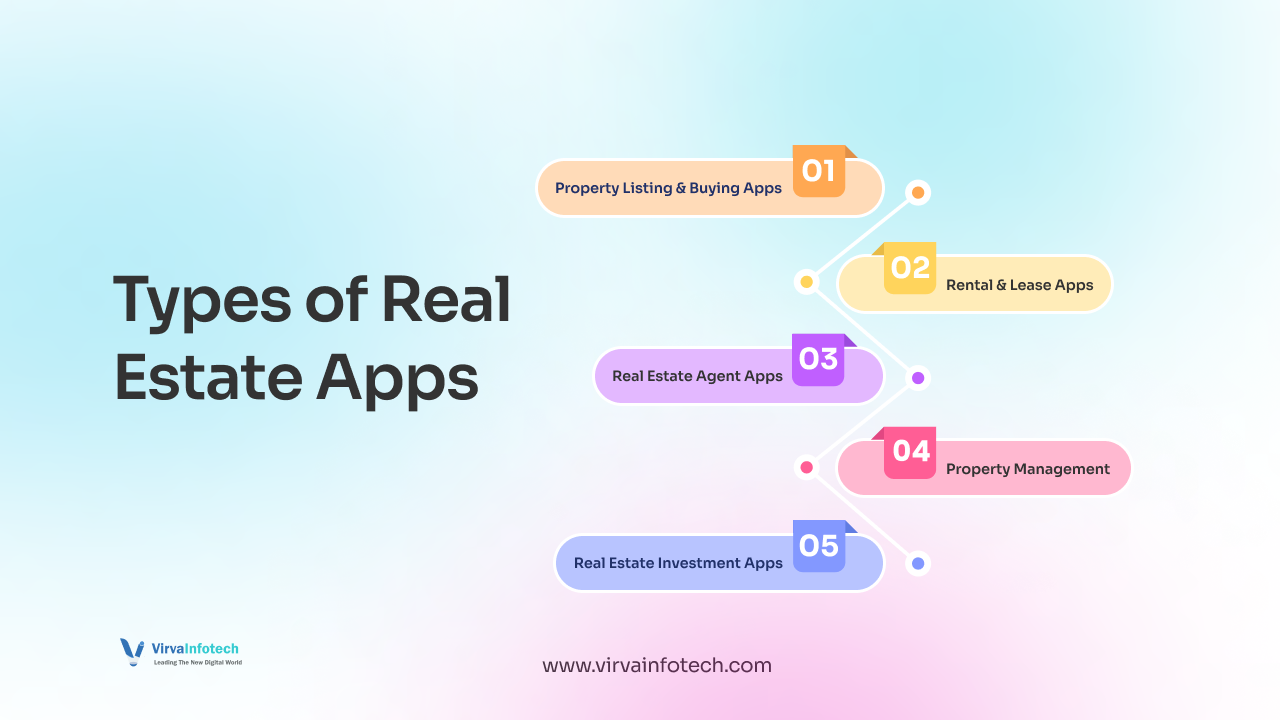 Types of Real Estate Apps

Property Listing & Buying Apps 01

02 Rental & Lease Apps

Real Estate Agent Apps 03

04 Property Management

Real Estate Investment Apps 05

VirvaInfotech
Leading The New Digital World

www.virvainfotech.com